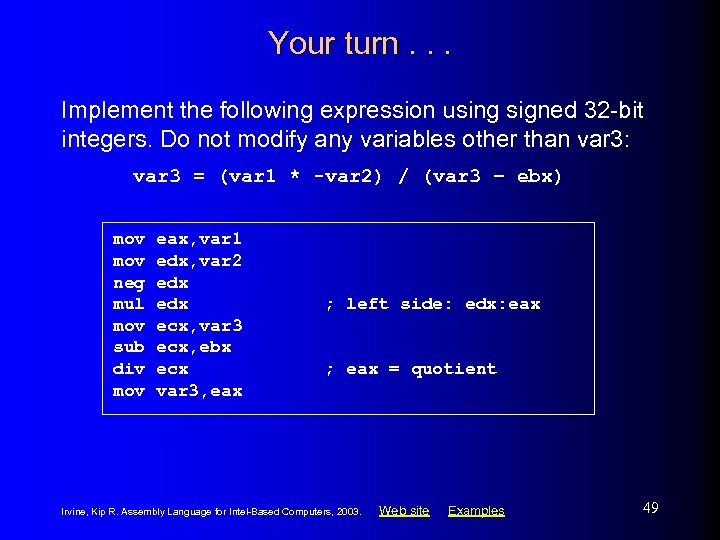 Your turn . . .

Implement the following expression using signed 32-bit integers. Do not modify any variables other than var3:

var3 = (var1 * -var2) / (var3 – ebx)

mov eax,var1
mov edx,var2
neg edx
mul edx ; left side: edx:eax
mov ecx,var3
sub ecx,ebx
div ecx ; eax = quotient
mov var3,eax

Irvine, Kip R. Assembly Language for Intel-Based Computers, 2003. Web site Examples

49